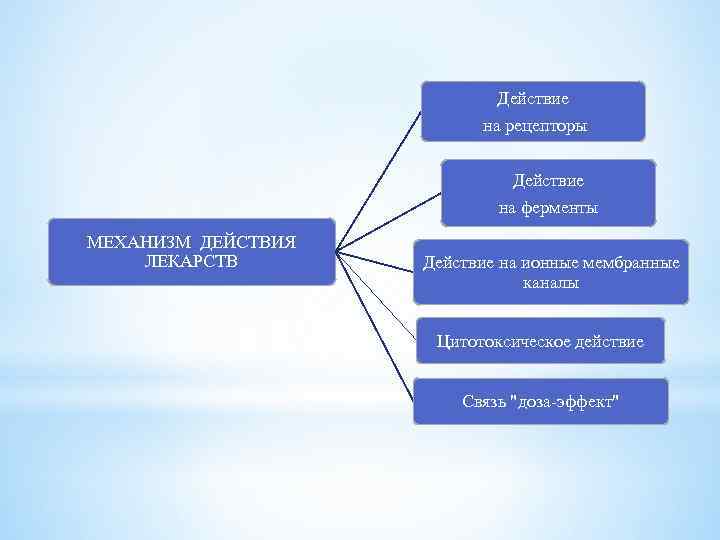 МЕХАНИЗМ ДЕЙСТВИЯ ЛЕКАРСТВ

Действие на рецепторы

Действие на ферменты

Действие на ионные мембранные каналы

Цитотоксическое действие

Связь "доза-эффект"